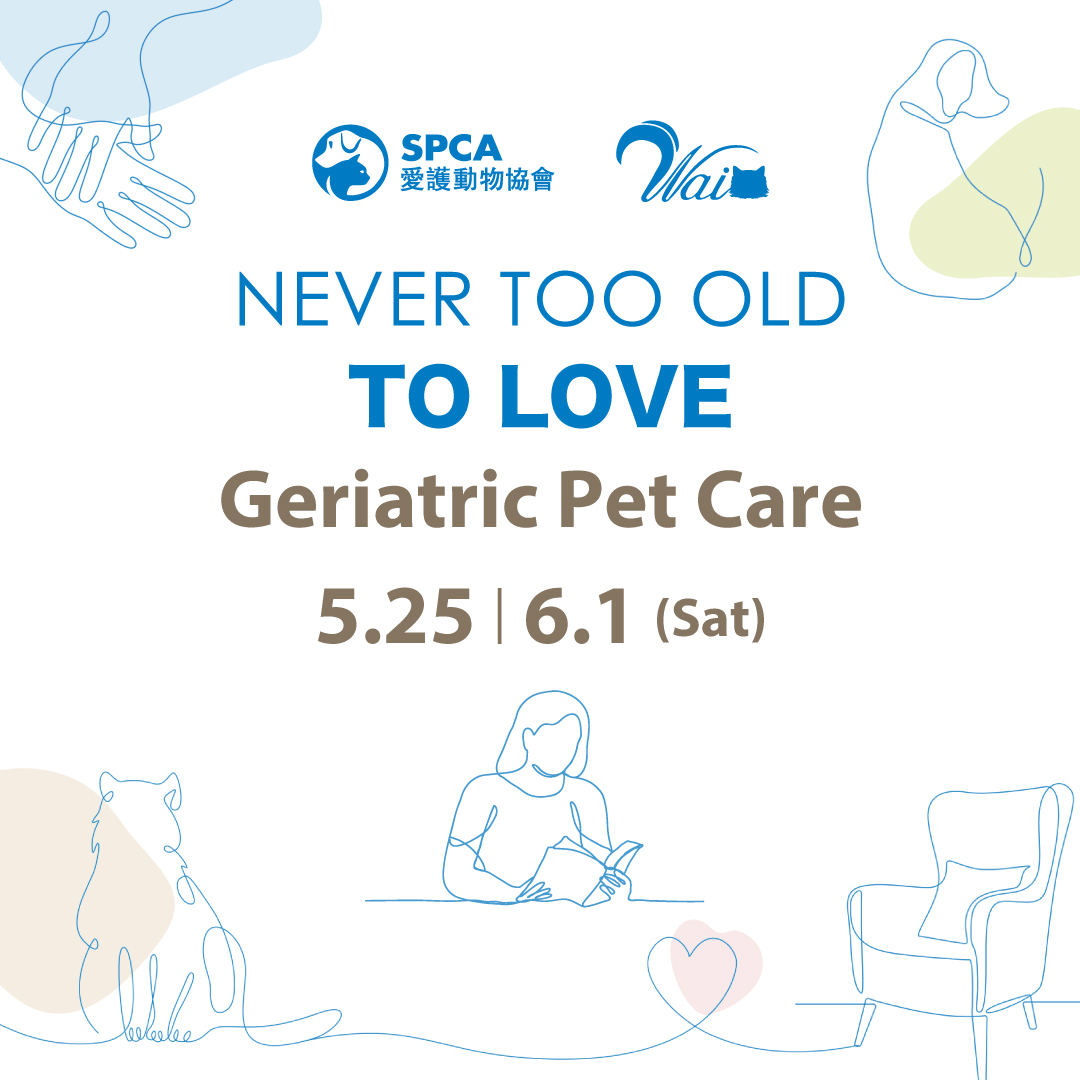 SPCA
愛護動物協會

Wai

NEVER TOO OLD
TO LOVE
Geriatric Pet Care

5.25 | 6.1 (Sat)